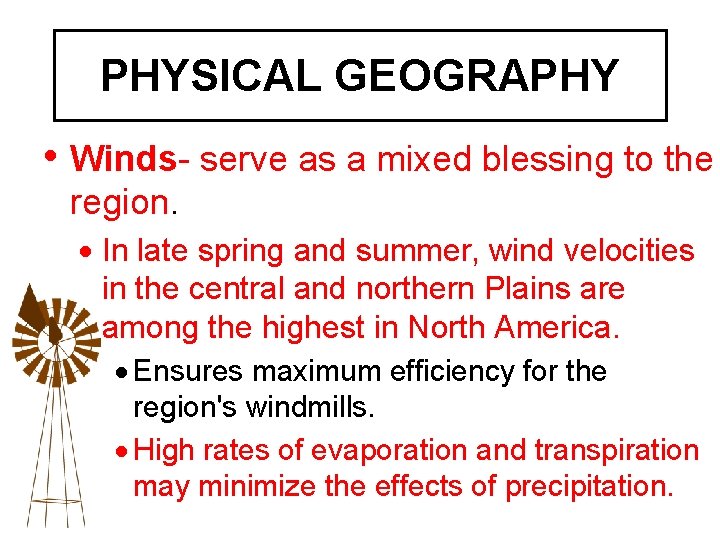 PHYSICAL GEOGRAPHY

• Winds- serve as a mixed blessing to the region.

• In late spring and summer, wind velocities in the central and northern Plains are among the highest in North America.

• Ensures maximum efficiency for the region's windmills.

• High rates of evaporation and transpiration may minimize the effects of precipitation.